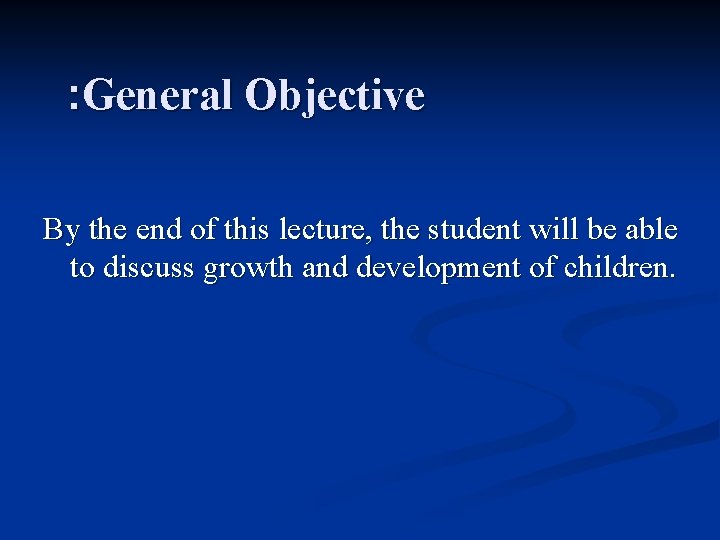 :General Objective

By the end of this lecture, the student will be able to discuss growth and development of children.